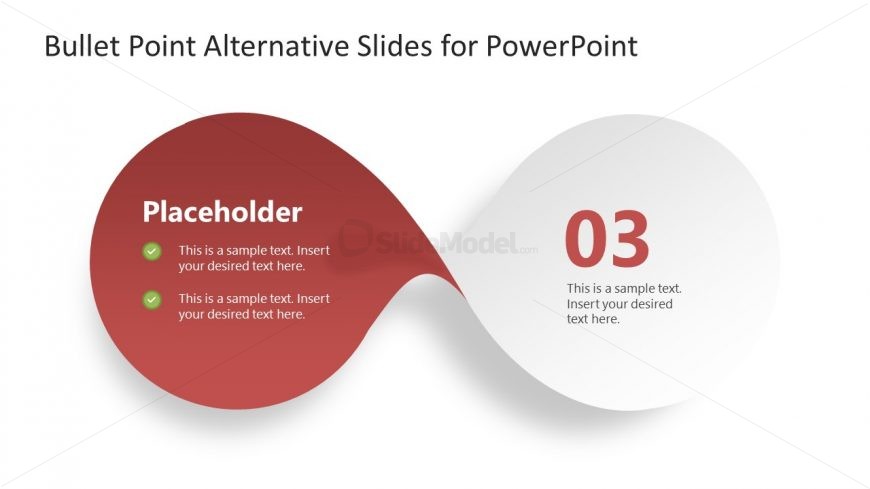 Bullet Point Alternative Slides for PowerPoint

Placeholder

This is a sample text. Insert your desired text here.

This is a sample text. Insert your desired text here.

SlideModel.com

03

This is a sample text. Insert your desired text here.